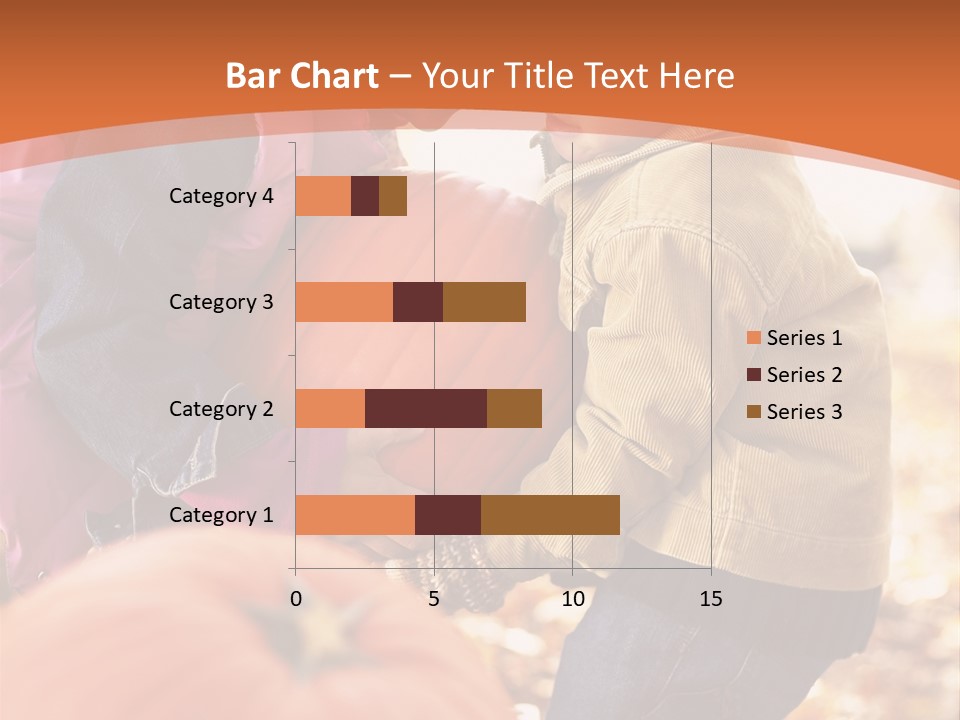 Bar Chart – Your Title Text Here

Category 4

Category 3

Category 2

Category 1

0

5

10

15

Series 1

Series 2

Series 3